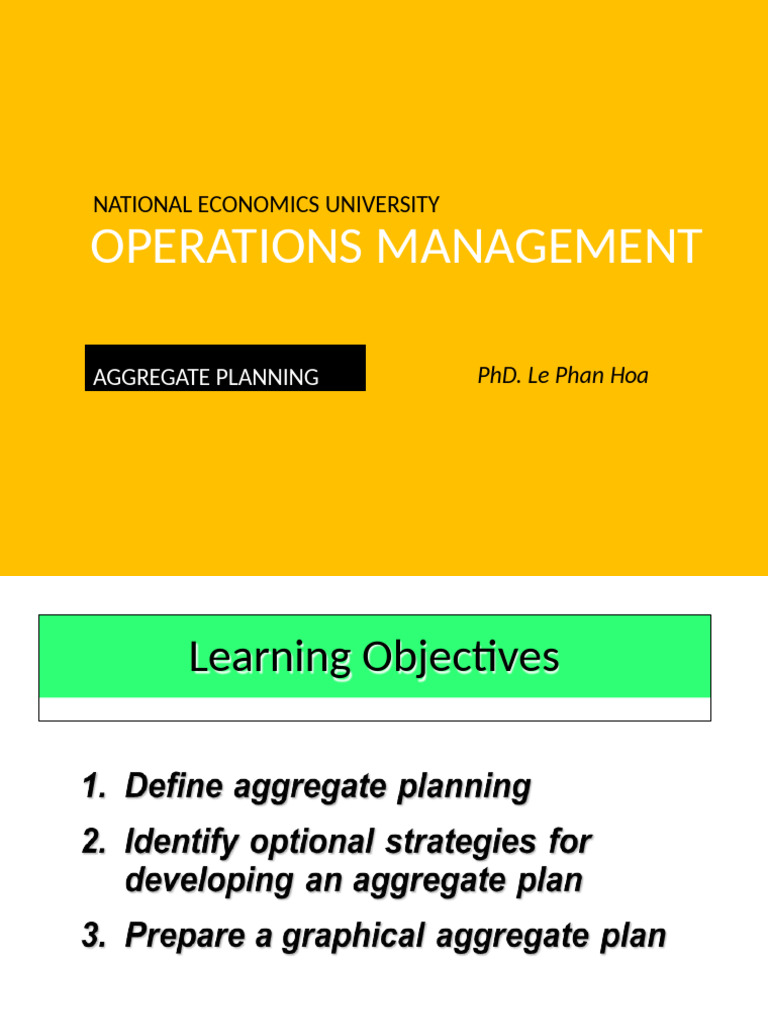 NATIONAL ECONOMICS UNIVERSITY
OPERATIONS MANAGEMENT

AGGREGATE PLANNING

PhD. Le Phan Hoa

Learning Objectives

1. Define aggregate planning
2. Identify optional strategies for developing an aggregate plan
3. Prepare a graphical aggregate plan